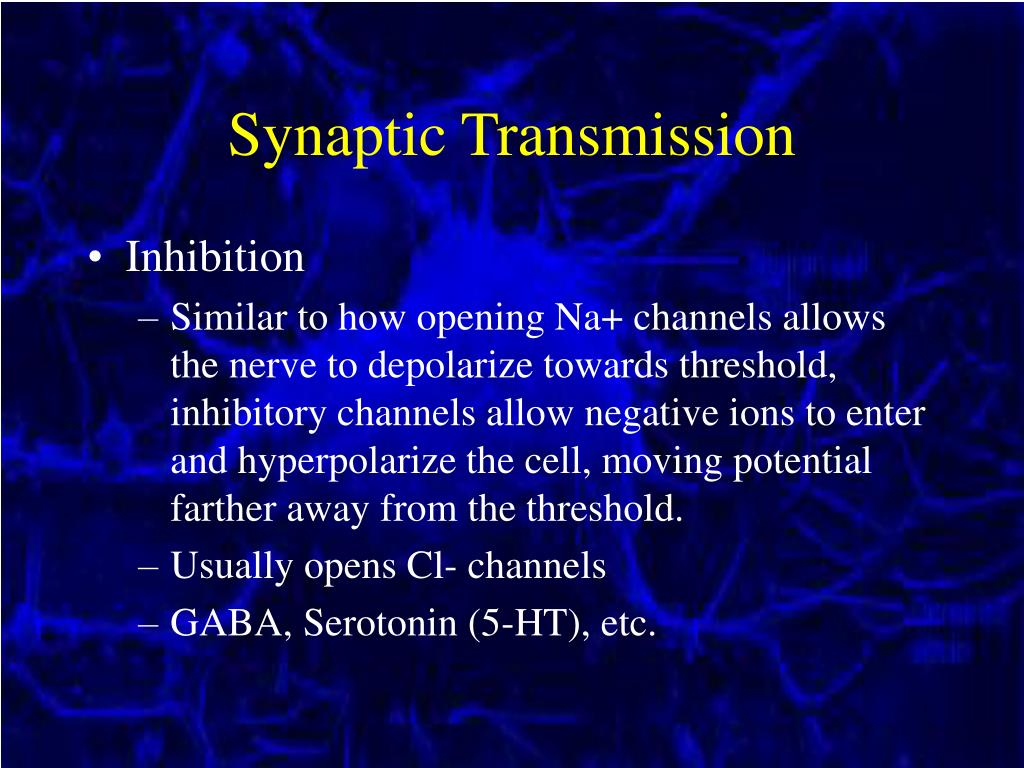 Synaptic Transmission

• Inhibition
– Similar to how opening Na+ channels allows the nerve to depolarize towards threshold, inhibitory channels allow negative ions to enter and hyperpolarize the cell, moving potential farther away from the threshold.
– Usually opens Cl- channels
– GABA, Serotonin (5-HT), etc.